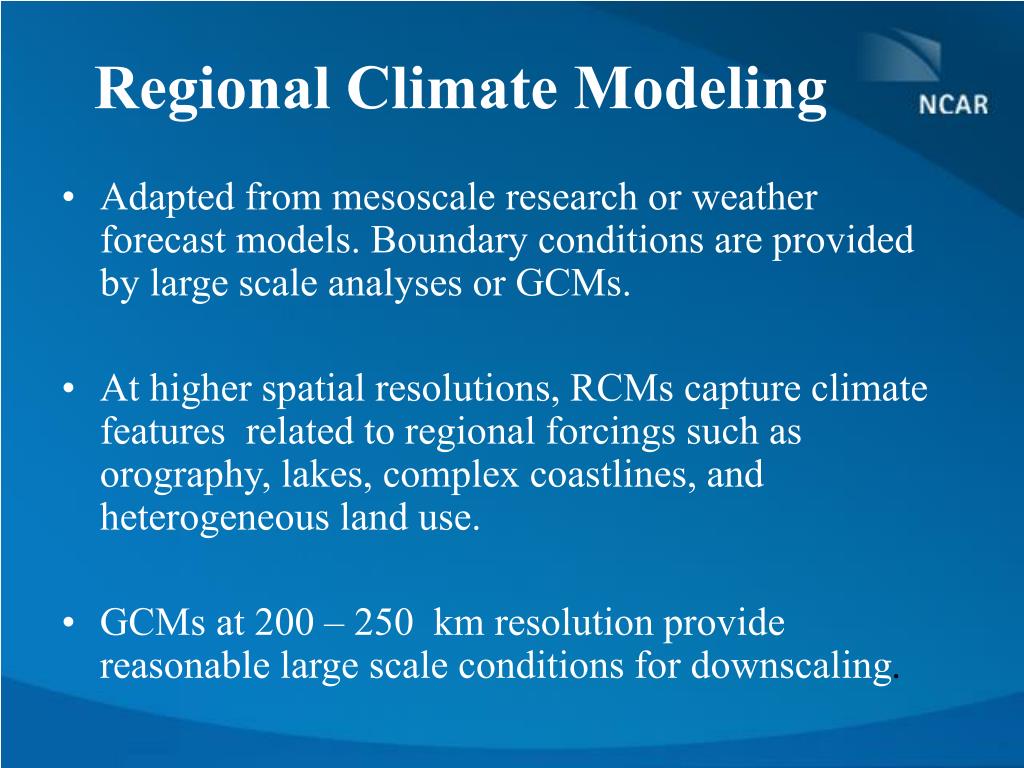 Regional Climate Modeling

NCAR

• Adapted from mesoscale research or weather forecast models. Boundary conditions are provided by large scale analyses or GCMs.

• At higher spatial resolutions, RCMs capture climate features related to regional forcings such as orography, lakes, complex coastlines, and heterogeneous land use.

• GCMs at 200 – 250 km resolution provide reasonable large scale conditions for downscaling.